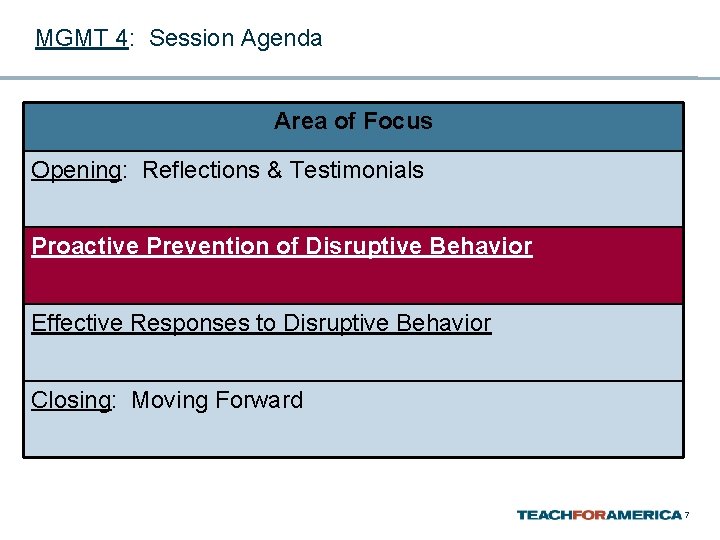 MGMT 4: Session Agenda

| Area of Focus |
|---|
| Opening: Reflections & Testimonials |
| Proactive Prevention of Disruptive Behavior |
| Effective Responses to Disruptive Behavior |
| Closing: Moving Forward |

TEACHFORAMERICA 7